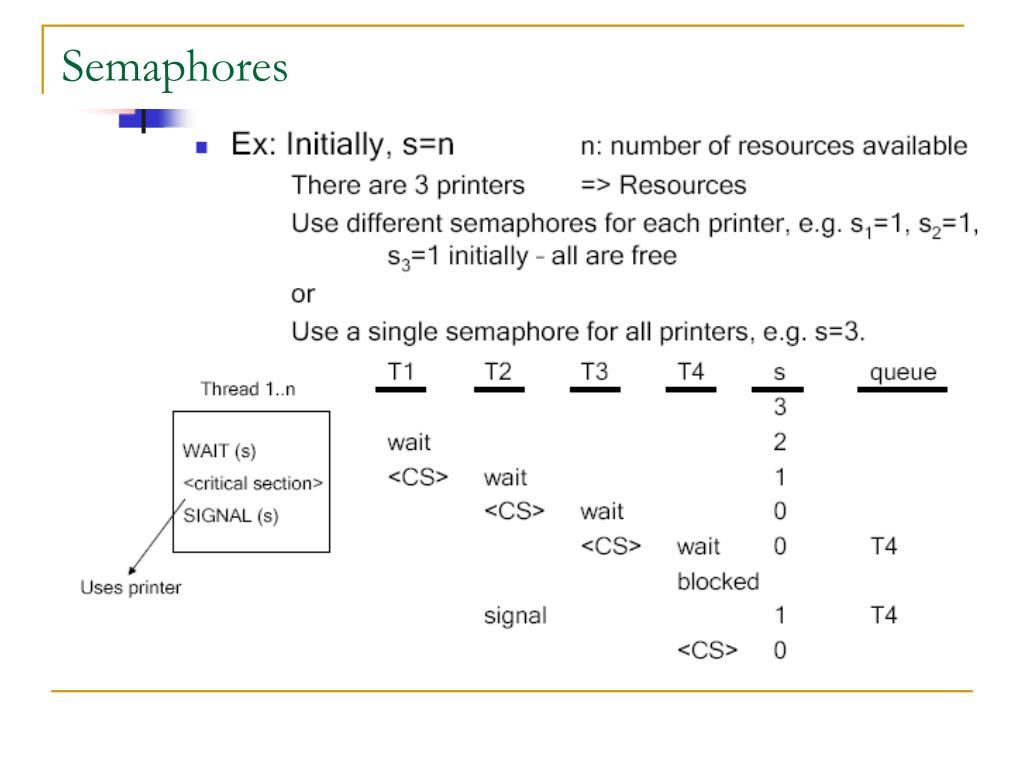 Semaphores

Ex: Initially, s=n n: number of resources available

There are 3 printers => Resources

Use different semaphores for each printer, e.g. $s_1$=1, $s_2$=1, $s_3$=1 initially - all are free

or

Use a single semaphore for all printers, e.g. s=3.

Thread 1..n

WAIT (s)
<critical section>
SIGNAL (s)

Uses printer

| T1 | T2 | T3 | T4 | s | queue |
|---|---|---|---|---|---|
| | | | | 3 | |
| wait | | | | 2 | |
| <CS> | wait | | | 1 | |
| | <CS> | wait | | 0 | |
| | | <CS> | wait | 0 | T4 |
| | | | blocked | | |
| | signal | | | 1 | T4 |
| | | | <CS> | 0 | |